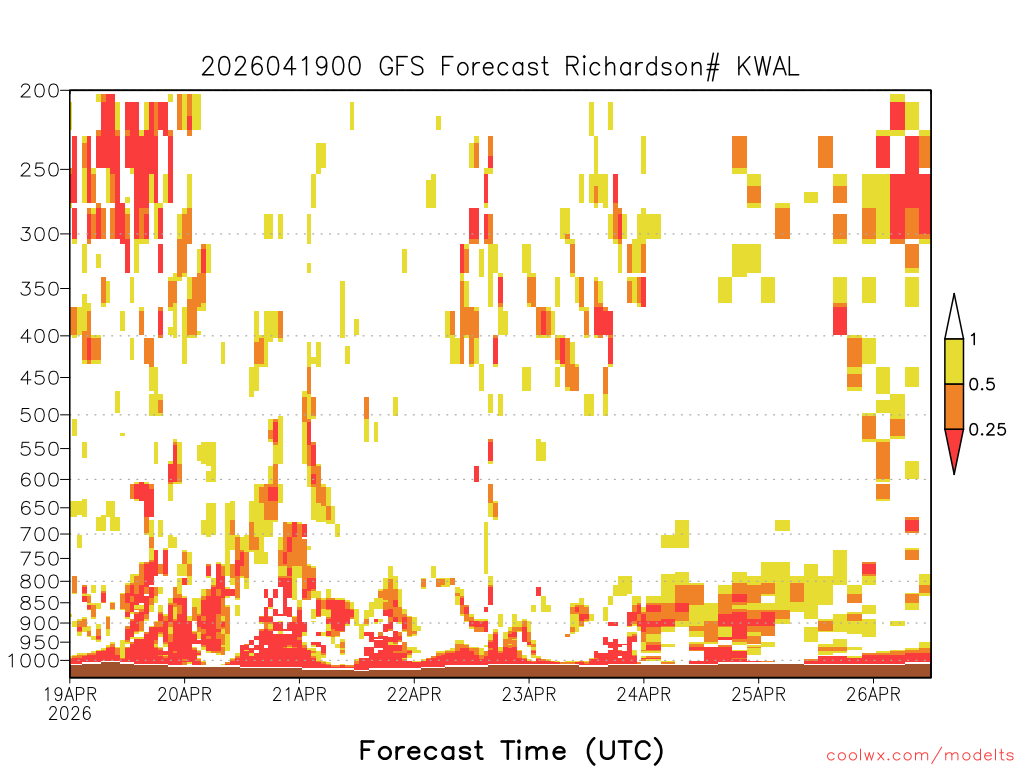 2026041900 GFS Forecast Richardson# KWAL

200
250
300
350
400
450
500
550
600
650
700
750
800
850
900
950
1000

1
0.5
0.25

19APR
2026
20APR
21APR
22APR
23APR
24APR
25APR
26APR

Forecast Time (UTC)

coolwx.com/modelts